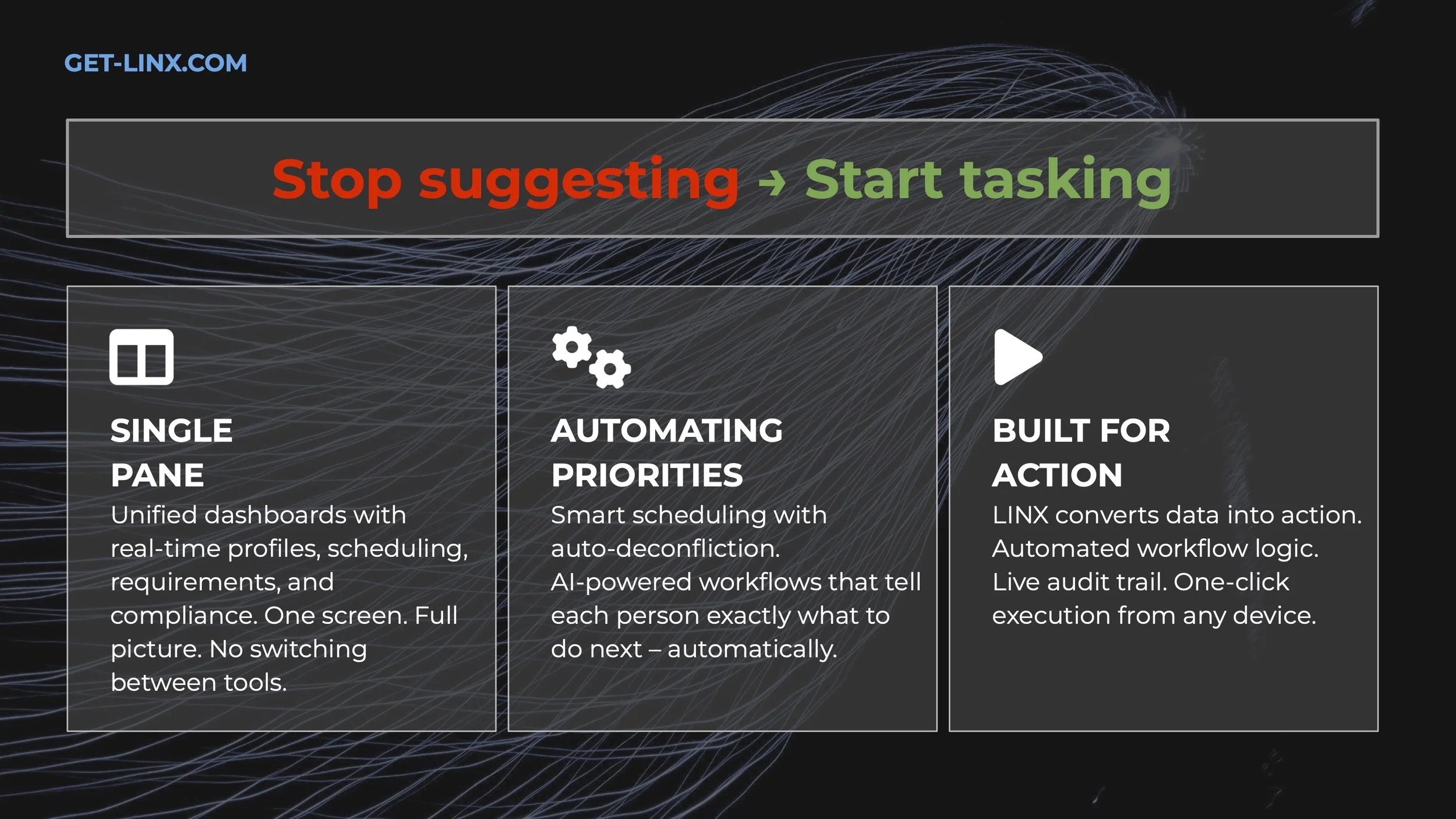 GET-LINX.COM

Stop suggesting → Start tasking

SINGLE PANE
Unified dashboards with real-time profiles, scheduling, requirements, and compliance. One screen. Full picture. No switching between tools.

AUTOMATING PRIORITIES
Smart scheduling with auto-deconfliction. AI-powered workflows that tell each person exactly what to do next – automatically.

BUILT FOR ACTION
LINX converts data into action. Automated workflow logic. Live audit trail. One-click execution from any device.